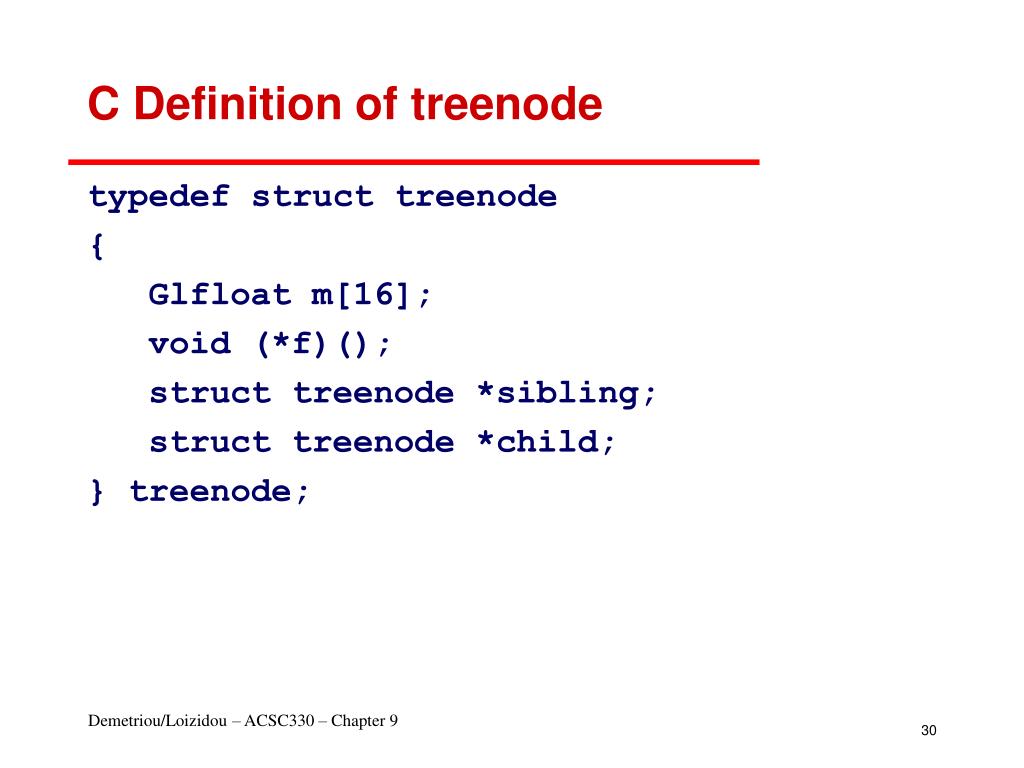 C Definition of treenode

typedef struct treenode
{
   Glfloat m[16];
   void (*f)();
   struct treenode *sibling;
   struct treenode *child;
} treenode;

Demetriou/Loizidou – ACSC330 – Chapter 9

30